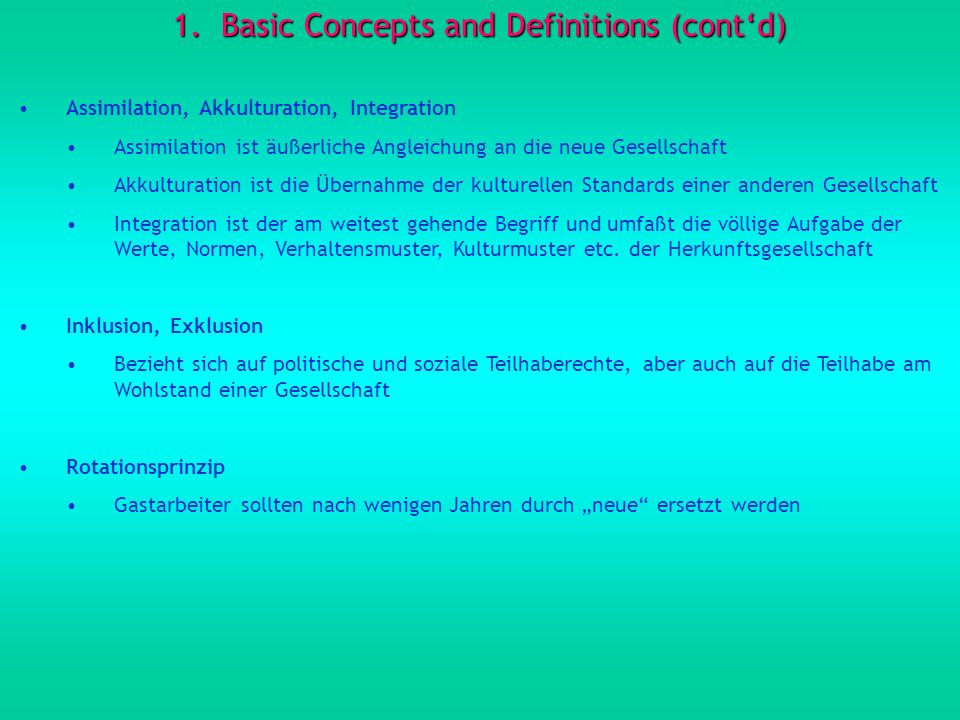 1. Basic Concepts and Definitions (cont‘d)

• Assimilation, Akkulturation, Integration

• Assimilation ist äußerliche Angleichung an die neue Gesellschaft

• Akkulturation ist die Übernahme der kulturellen Standards einer anderen Gesellschaft

• Integration ist der am weitest gehende Begriff und umfaßt die völlige Aufgabe der Werte, Normen, Verhaltensmuster, Kulturmuster etc. der Herkunftsgesellschaft

• Inklusion, Exklusion

• Bezieht sich auf politische und soziale Teilhaberechte, aber auch auf die Teilhabe am Wohlstand einer Gesellschaft

• Rotationsprinzip

• Gastarbeiter sollten nach wenigen Jahren durch „neue“ ersetzt werden